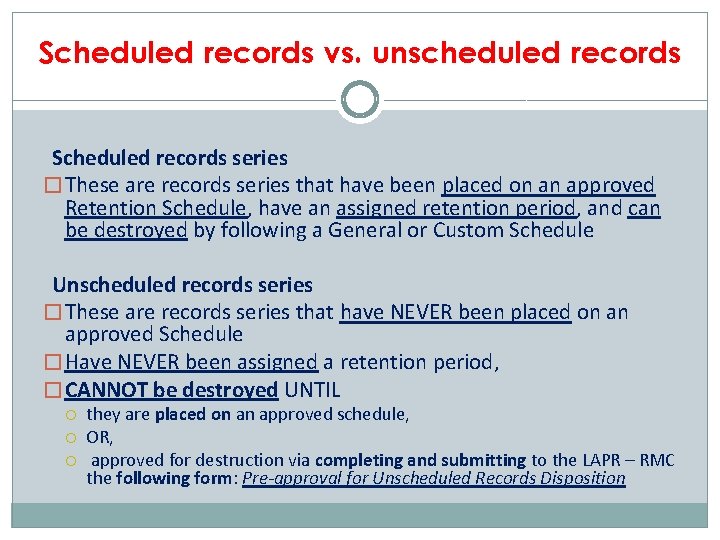 Scheduled records vs. unscheduled records

Scheduled records series

These are records series that have been placed on an approved Retention Schedule, have an assigned retention period, and can be destroyed by following a General or Custom Schedule

Unscheduled records series

These are records series that have NEVER been placed on an approved Schedule

Have NEVER been assigned a retention period,

CANNOT be destroyed UNTIL

they are placed on an approved schedule,

OR,

approved for destruction via completing and submitting to the LAPR – RMC the following form: Pre-approval for Unscheduled Records Disposition